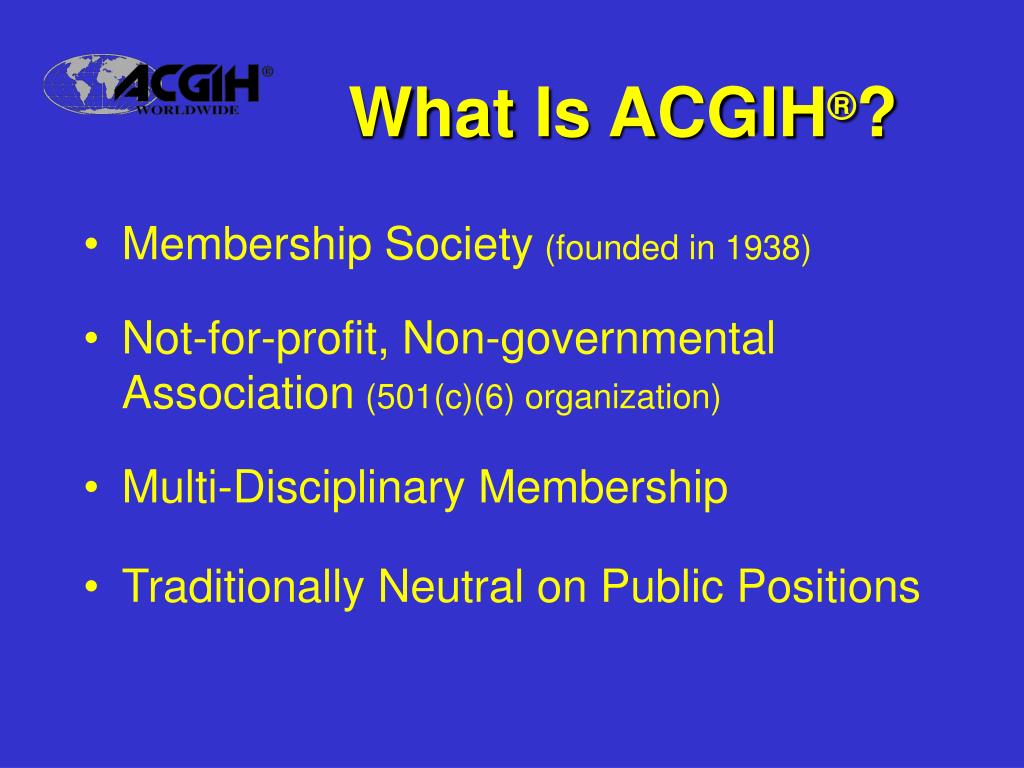 ACGIH®
WORLDWIDE

What Is ACGIH®?

• Membership Society (founded in 1938)
• Not-for-profit, Non-governmental Association (501(c)(6) organization)
• Multi-Disciplinary Membership
• Traditionally Neutral on Public Positions